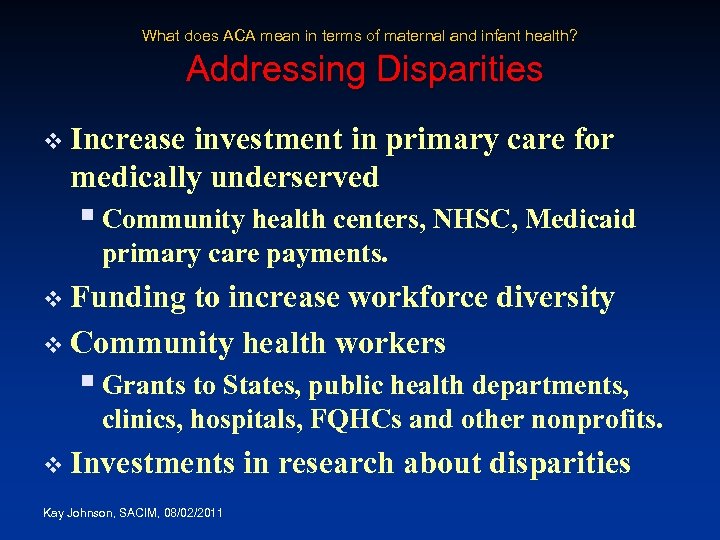 What does ACA mean in terms of maternal and infant health?

Addressing Disparities

❖ Increase investment in primary care for medically underserved

▪ Community health centers, NHSC, Medicaid primary care payments.

❖ Funding to increase workforce diversity

❖ Community health workers

▪ Grants to States, public health departments, clinics, hospitals, FQHCs and other nonprofits.

❖ Investments in research about disparities

Kay Johnson, SACIM, 08/02/2011